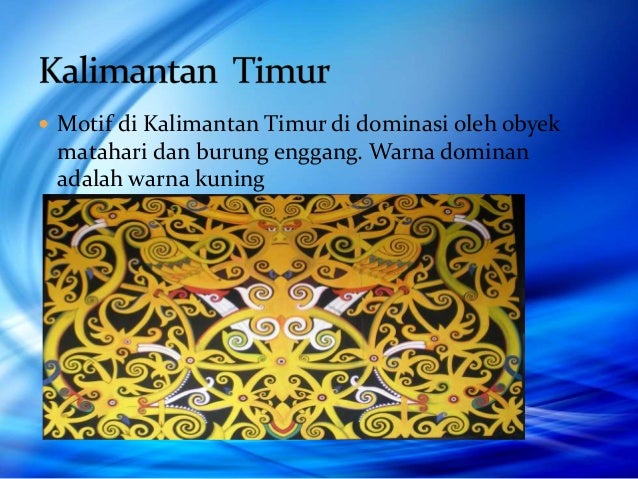 Kalimantan Timur

Motif di Kalimantan Timur di dominasi oleh obyek matahari dan burung enggang. Warna dominan adalah warna kuning